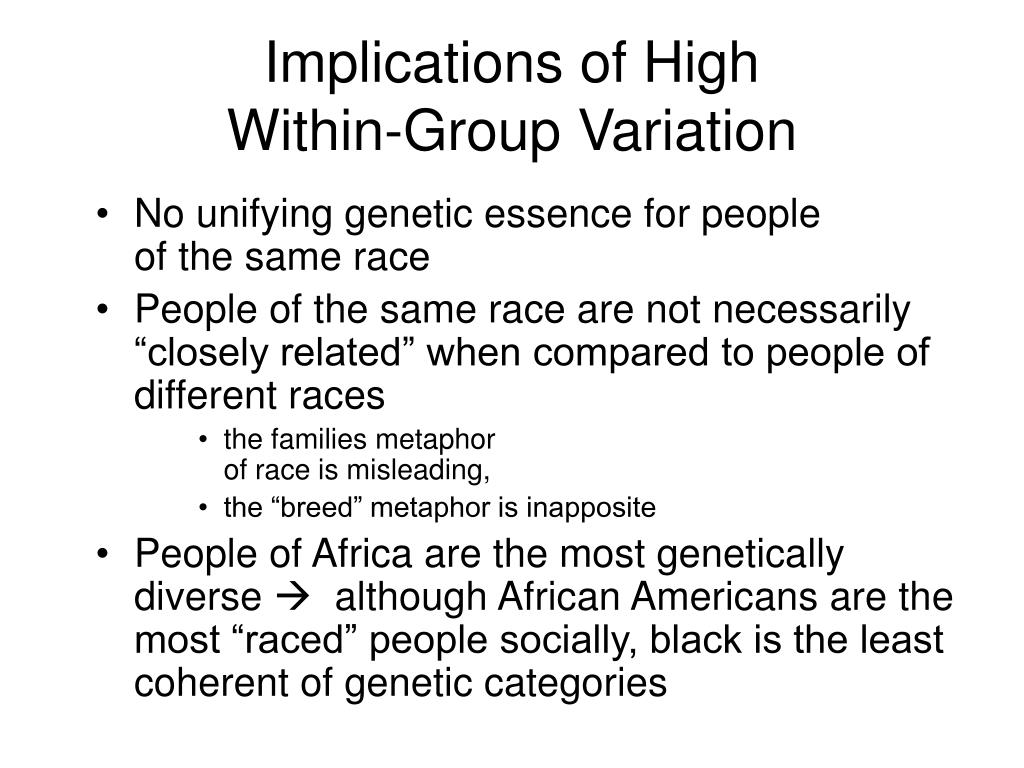 Implications of High
Within-Group Variation

• No unifying genetic essence for people of the same race
• People of the same race are not necessarily “closely related” when compared to people of different races
  • the families metaphor of race is misleading,
  • the “breed” metaphor is inapposite
• People of Africa are the most genetically diverse → although African Americans are the most “raced” people socially, black is the least coherent of genetic categories